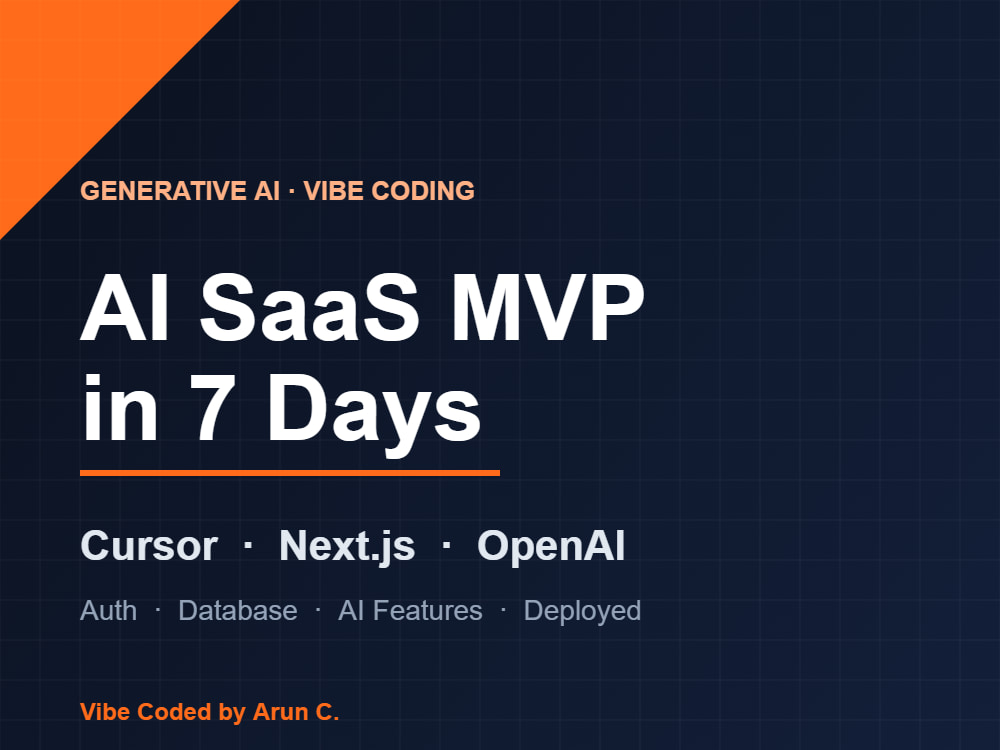 GENERATIVE AI · VIBE CODING

AI SaaS MVP in 7 Days

Cursor · Next.js · OpenAI

Auth · Database · AI Features · Deployed

Vibe Coded by Arun C.